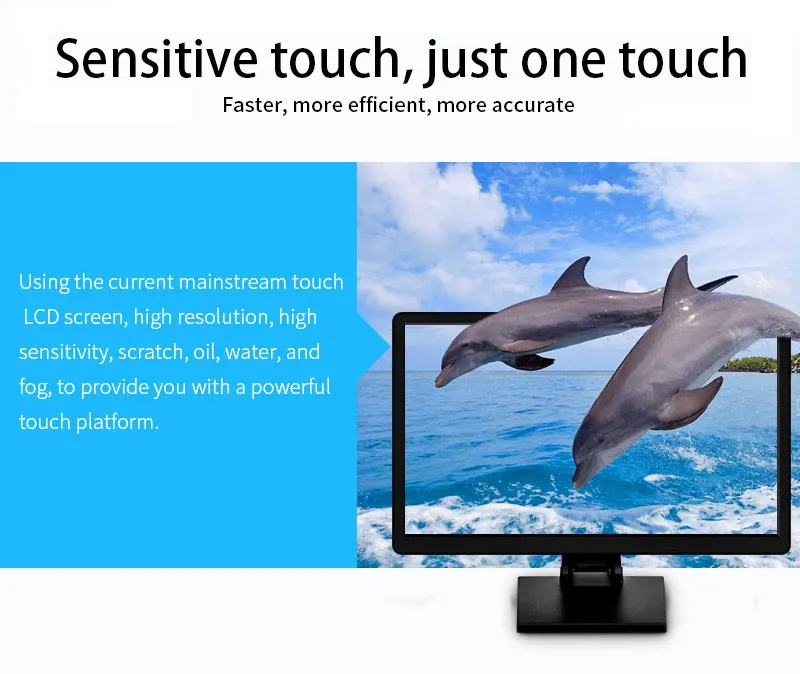 Sensitive touch, just one touch
Faster, more efficient, more accurate

Using the current mainstream touch LCD screen, high resolution, high sensitivity, scratch, oil, water, and fog, to provide you with a powerful touch platform.